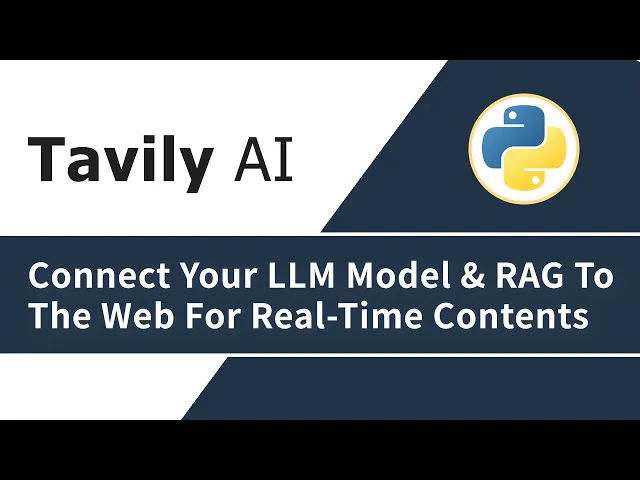 Tavily AI

Connect Your LLM Model & RAG To The Web For Real-Time Contents